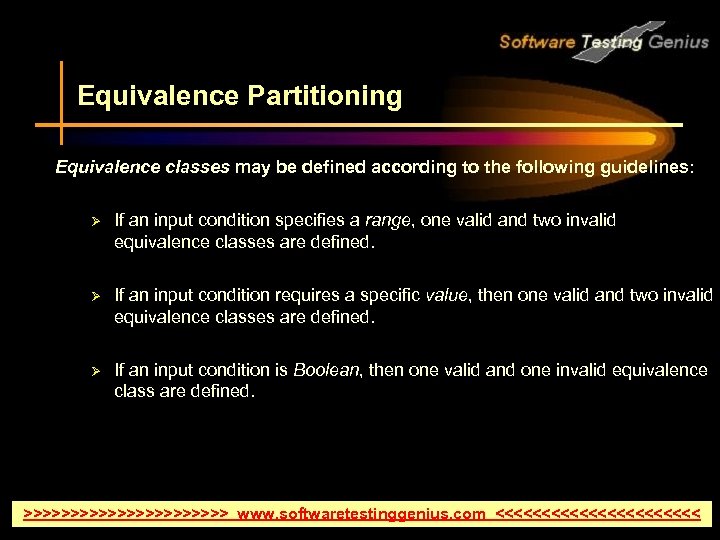 Software Testing Genius

Equivalence Partitioning

Equivalence classes may be defined according to the following guidelines:

➢ If an input condition specifies a range, one valid and two invalid equivalence classes are defined.

➢ If an input condition requires a specific value, then one valid and two invalid equivalence classes are defined.

➢ If an input condition is Boolean, then one valid and one invalid equivalence class are defined.

>>>>>>>>>>>>>>>>>>>>>> www.softwaretestinggenius.com <<<<<<<<<<<<<<<<<<<<<<